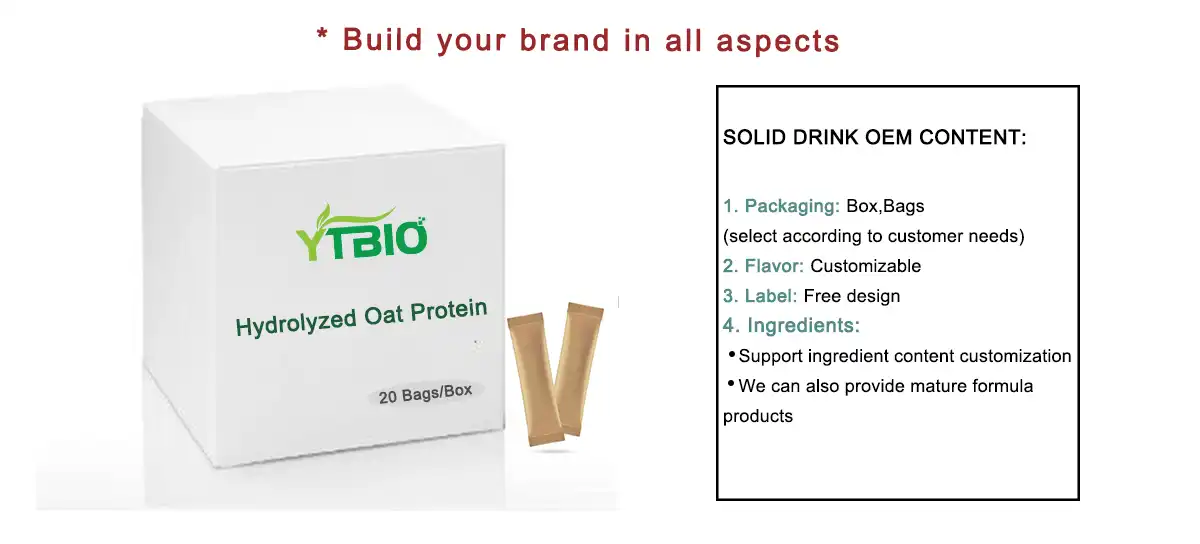 * Build your brand in all aspects

YTBIO

Hydrolyzed Oat Protein

20 Bags/Box

SOLID DRINK OEM CONTENT:

1. Packaging: Box,Bags
(select according to customer needs)
2. Flavor: Customizable
3. Label: Free design
4. Ingredients:
• Support ingredient content customization
• We can also provide mature formula products